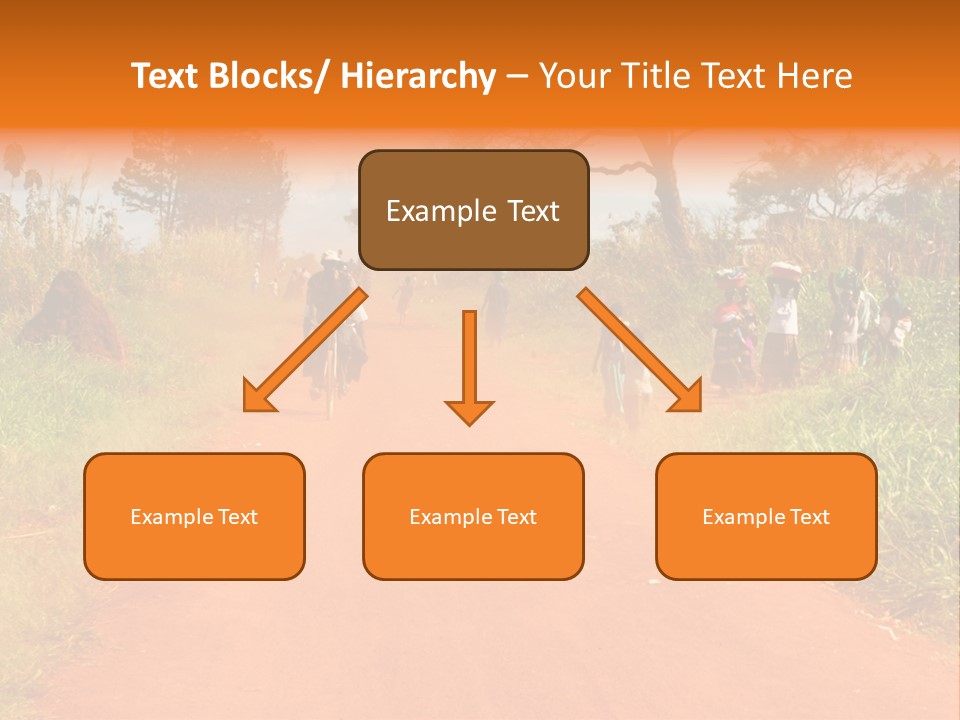 Text Blocks/ Hierarchy – Your Title Text Here

Example Text

Example Text

Example Text

Example Text